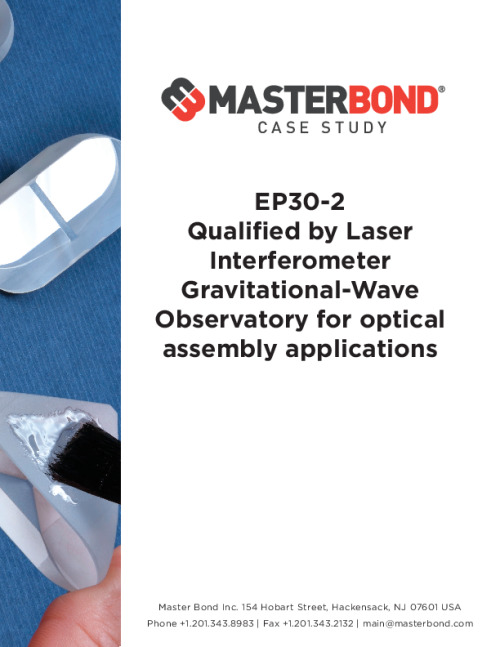 MASTERBOND®
CASE STUDY

EP30-2
Qualified by Laser Interferometer Gravitational-Wave Observatory for optical assembly applications

Master Bond Inc. 154 Hobart Street, Hackensack, NJ 07601 USA
Phone +1.201.343.8983 | Fax +1.201.343.2132 | main@masterbond.com